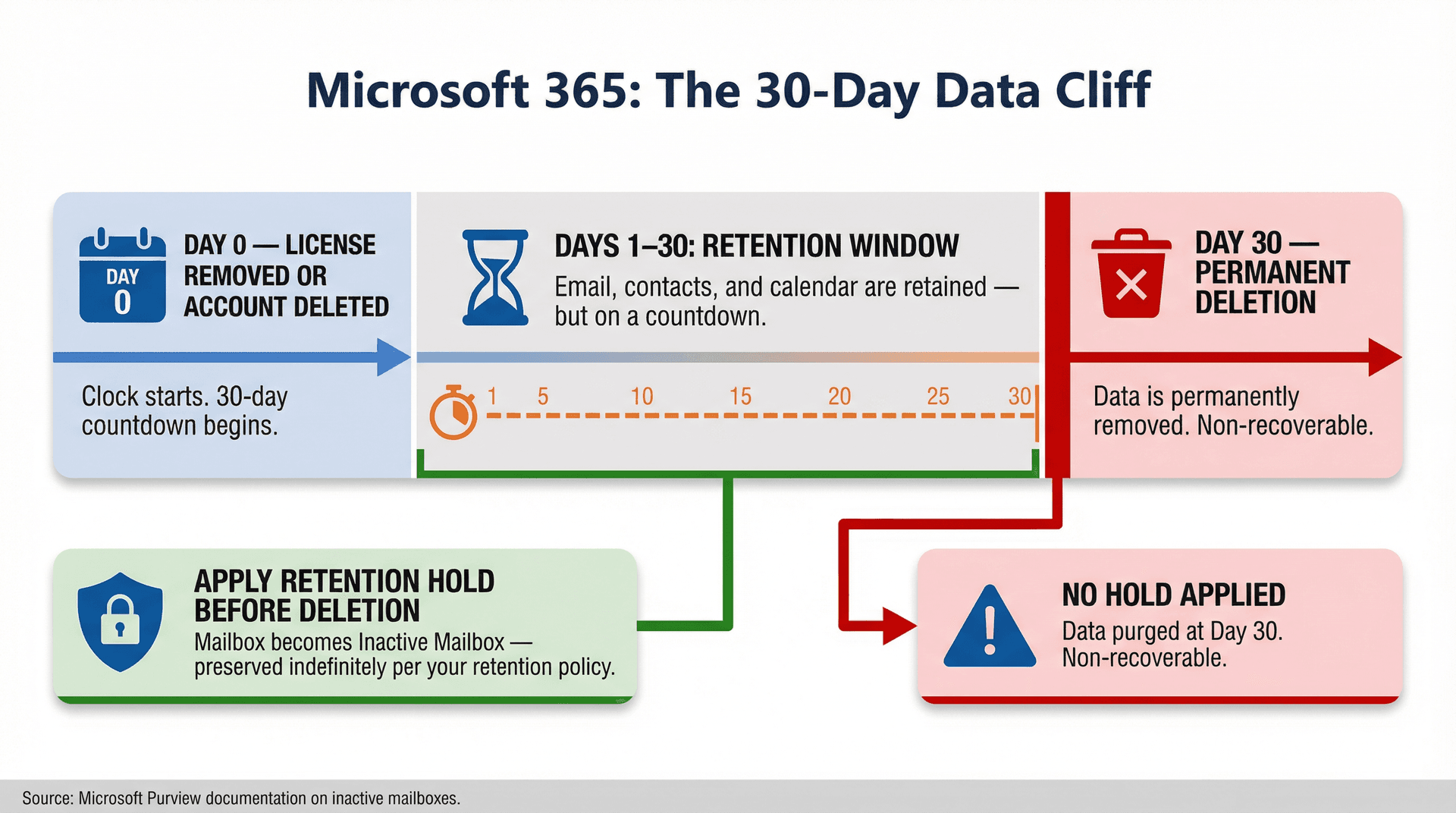 Microsoft 365: The 30-Day Data Cliff

DAY 0

DAY 0 — LICENSE REMOVED OR ACCOUNT DELETED

Clock starts. 30-day countdown begins.

DAYS 1–30: RETENTION WINDOW

Email, contacts, and calendar are retained — but on a countdown.

1 5 10 15 20 25 30

DAY 30 — PERMANENT DELETION

Data is permanently removed. Non-recoverable.

APPLY RETENTION HOLD BEFORE DELETION

Mailbox becomes Inactive Mailbox — preserved indefinitely per your retention policy.

NO HOLD APPLIED

Data purged at Day 30. Non-recoverable.

Source: Microsoft Purview documentation on inactive mailboxes.